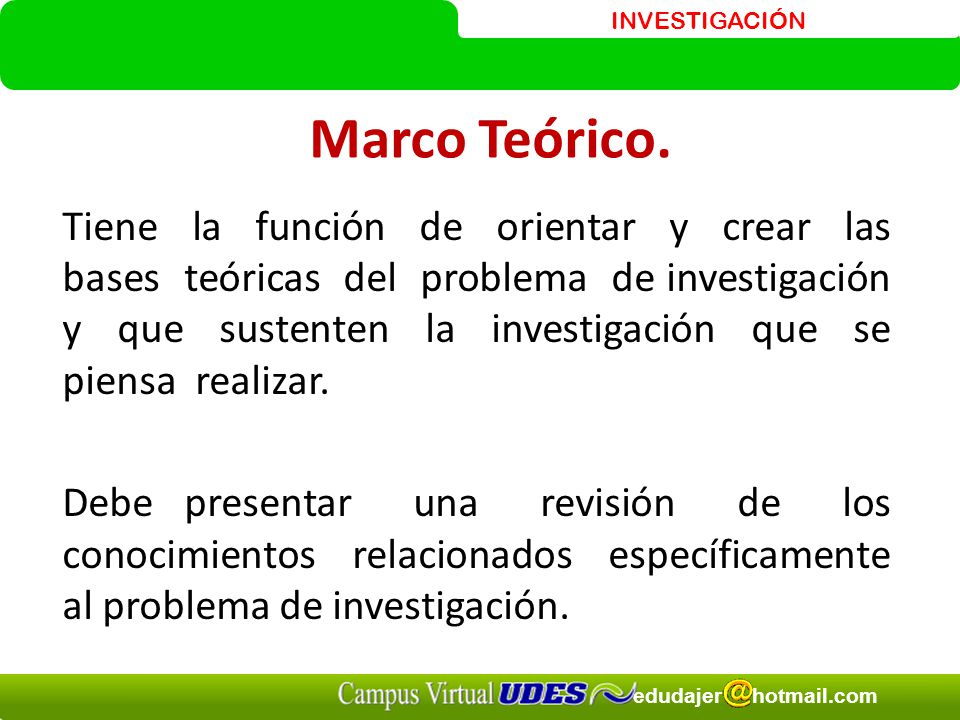 INVESTIGACIÓN

Marco Teórico.

Tiene la función de orientar y crear las bases teóricas del problema de investigación y que sustenten la investigación que se piensa realizar.

Debe presentar una revisión de los conocimientos relacionados específicamente al problema de investigación.

Campus Virtual UDES edudajer@hotmail.com